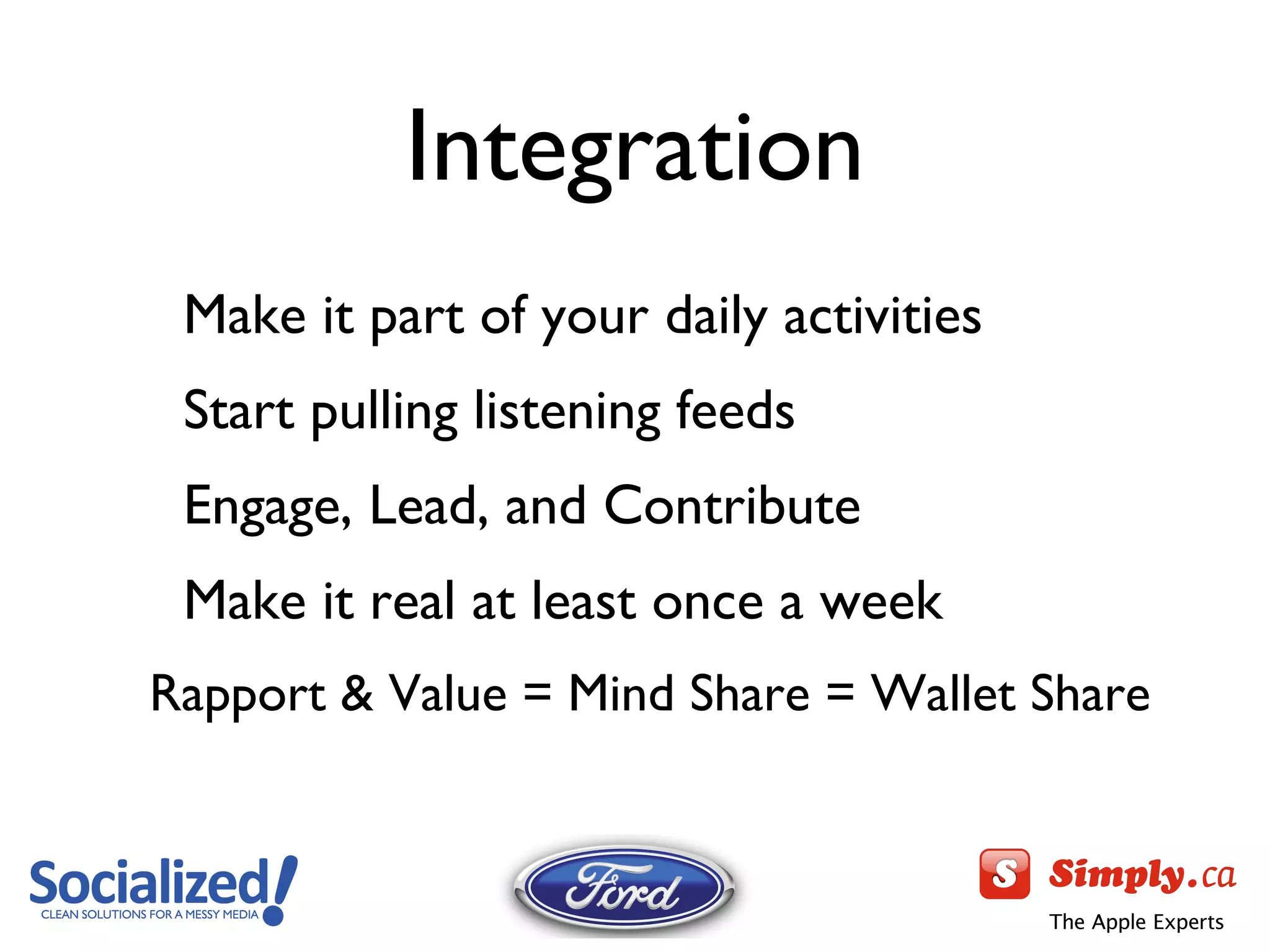 Integration

Make it part of your daily activities

Start pulling listening feeds

Engage, Lead, and Contribute

Make it real at least once a week

Rapport & Value = Mind Share = Wallet Share

Socialized!
CLEAN SOLUTIONS FOR A MESSY MEDIA

Ford

S Simply.ca
The Apple Experts